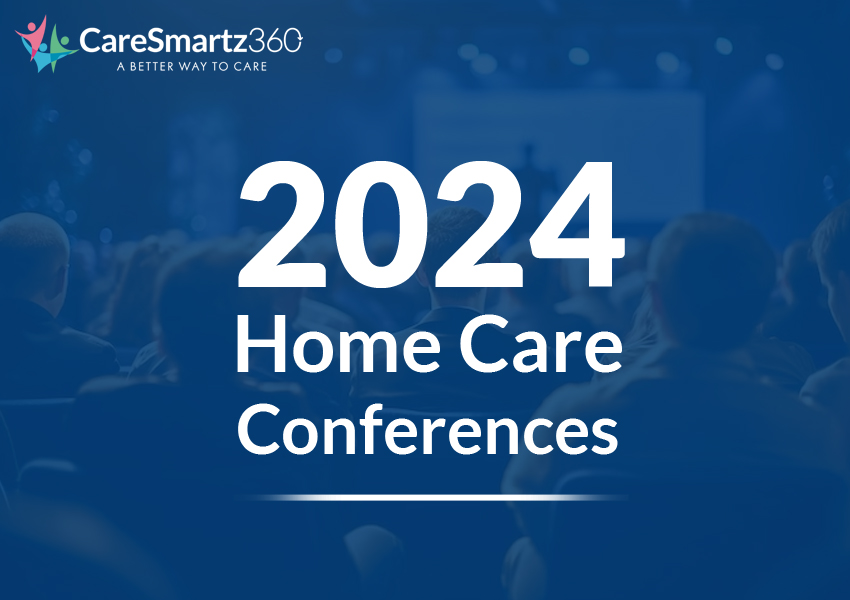 CareSmartz360
A BETTER WAY TO CARE

2024
Home Care
Conferences